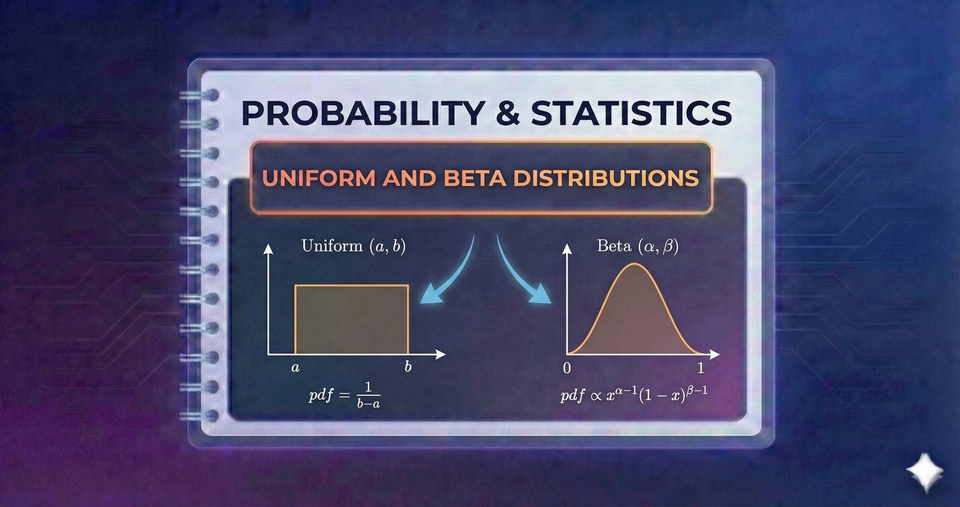 PROBABILITY & STATISTICS

UNIFORM AND BETA DISTRIBUTIONS

Uniform $(a, b)$

$a$ $b$

$pdf = \frac{1}{b-a}$

Beta $(\alpha, \beta)$

0 1

$pdf \propto x^{\alpha-1}(1-x)^{\beta-1}$